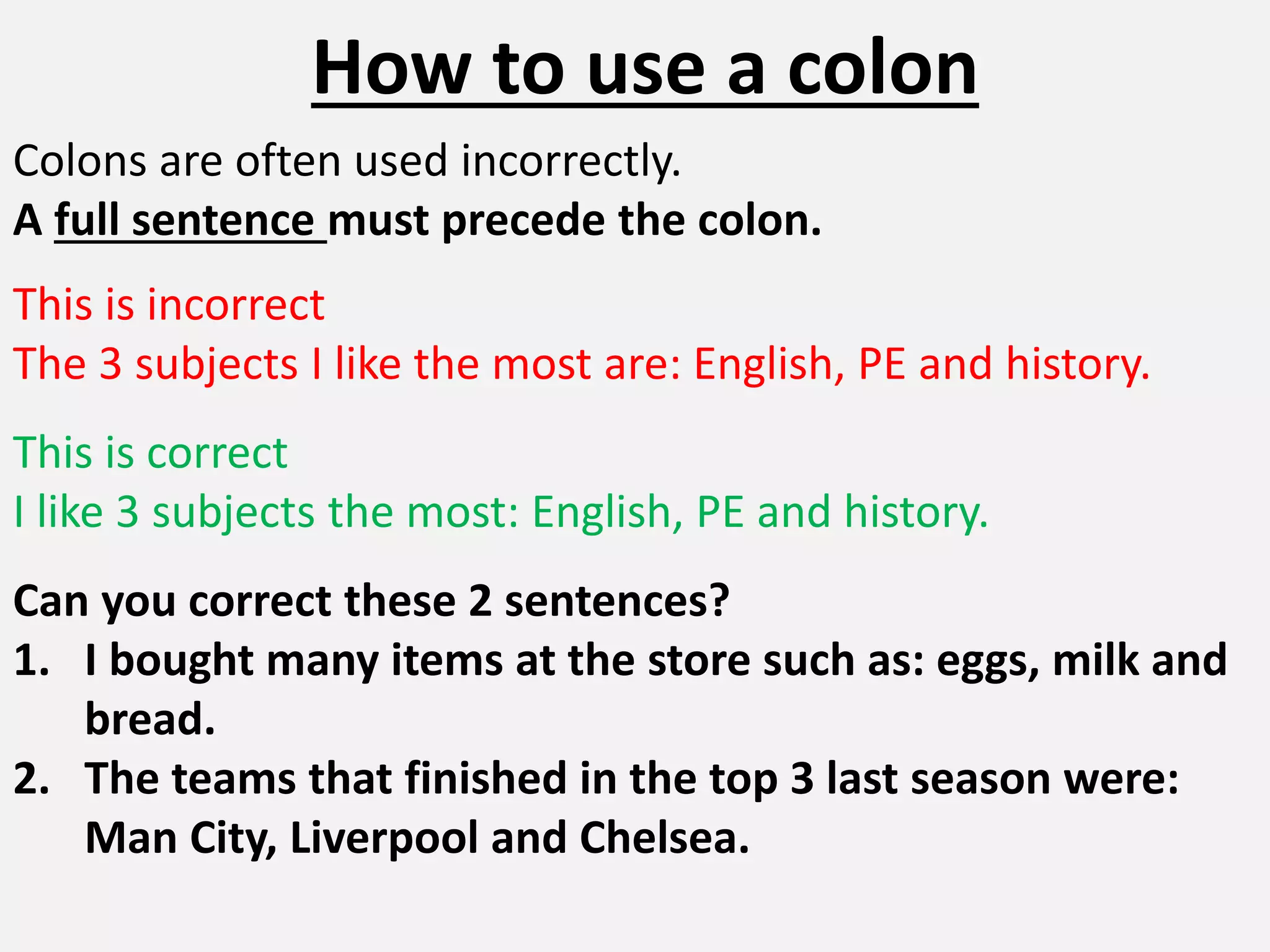 How to use a colon

Colons are often used incorrectly.
A full sentence must precede the colon.

This is incorrect
The 3 subjects I like the most are: English, PE and history.

This is correct
I like 3 subjects the most: English, PE and history.

Can you correct these 2 sentences?
1. I bought many items at the store such as: eggs, milk and bread.
2. The teams that finished in the top 3 last season were: Man City, Liverpool and Chelsea.